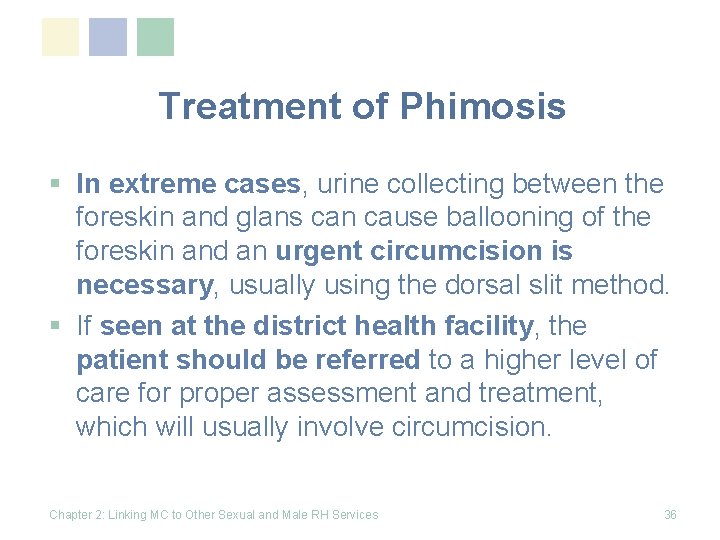 Treatment of Phimosis

▪ In extreme cases, urine collecting between the foreskin and glans can cause ballooning of the foreskin and an urgent circumcision is necessary, usually using the dorsal slit method.

▪ If seen at the district health facility, the patient should be referred to a higher level of care for proper assessment and treatment, which will usually involve circumcision.

Chapter 2: Linking MC to Other Sexual and Male RH Services

36